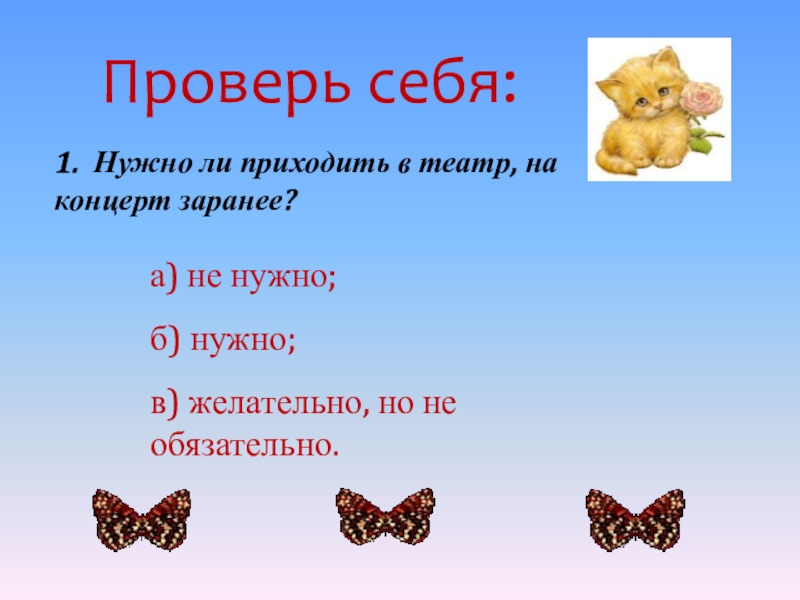 Проверь себя:

1. Нужно ли приходить в театр, на концерт заранее?

а) не нужно;

б) нужно;

в) желательно, но не обязательно.